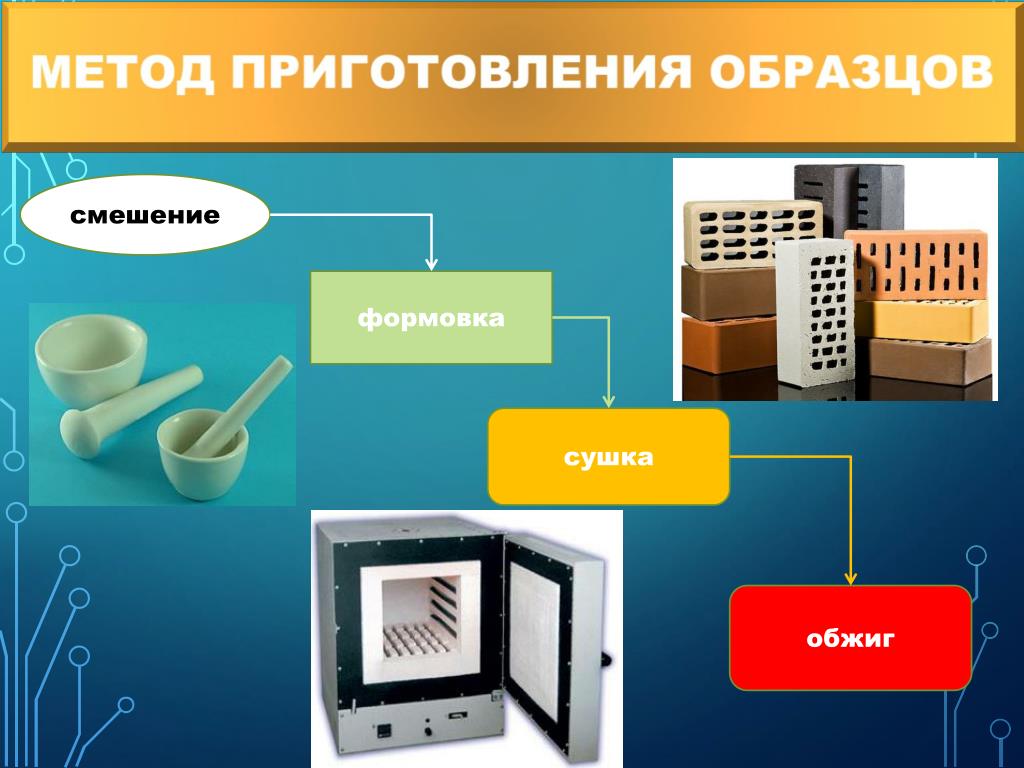 МЕТОД ПРИГОТОВЛЕНИЯ ОБРАЗЦОВ

смешение

формовка

сушка

обжиг